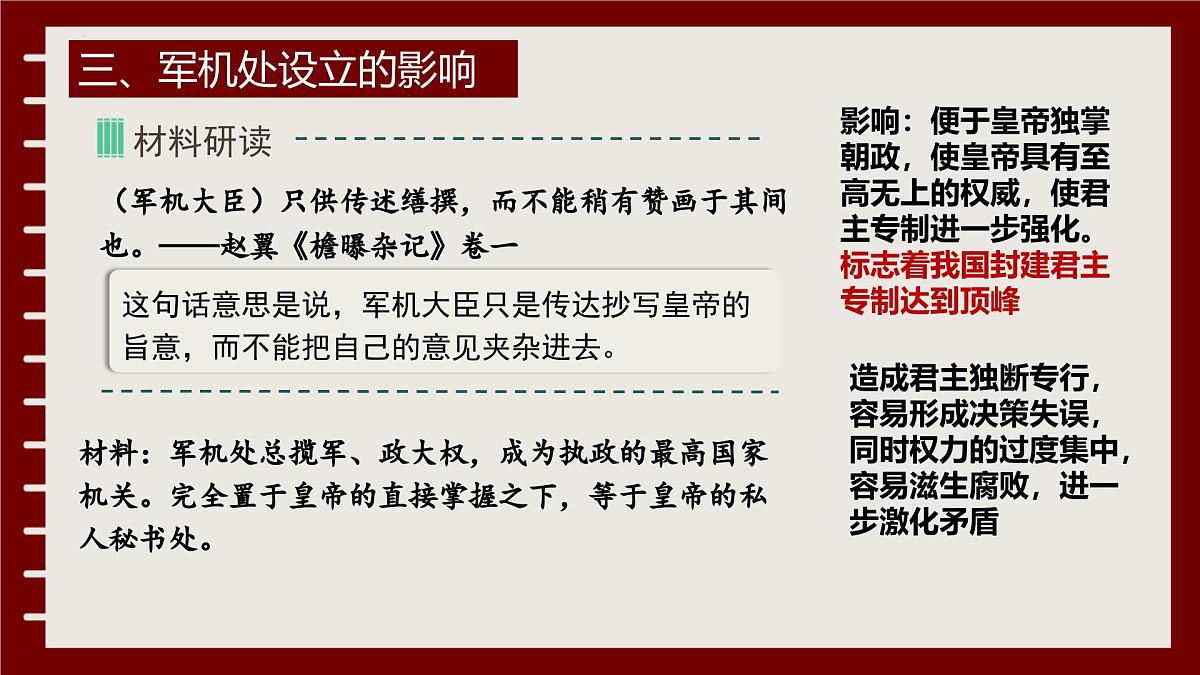 三、军机处设立的影响

材料研读

（军机大臣）只供传述缮撰，而不能稍有赞画于其间也。——赵翼《檐曝杂记》卷一

这句话意思是说，军机大臣只是传达抄写皇帝的旨意，而不能把自己的意见夹杂进去。

材料：军机处总揽军、政大权，成为执政的最高国家机关。完全置于皇帝的直接掌握之下，等于皇帝的私人秘书处。

影响：便于皇帝独掌朝政，使皇帝具有至高无上的权威，使君主专制进一步强化。标志着我国封建君主专制达到顶峰

造成君主独断专行，容易形成决策失误，同时权力的过度集中，容易滋生腐败，进一步激化矛盾